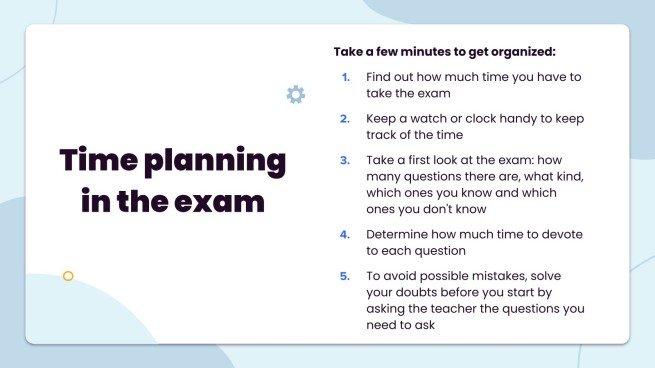 Time planning in the exam

Take a few minutes to get organized:

1. Find out how much time you have to take the exam
2. Keep a watch or clock handy to keep track of the time
3. Take a first look at the exam: how many questions there are, what kind, which ones you know and which ones you don't know
4. Determine how much time to devote to each question
5. To avoid possible mistakes, solve your doubts before you start by asking the teacher the questions you need to ask